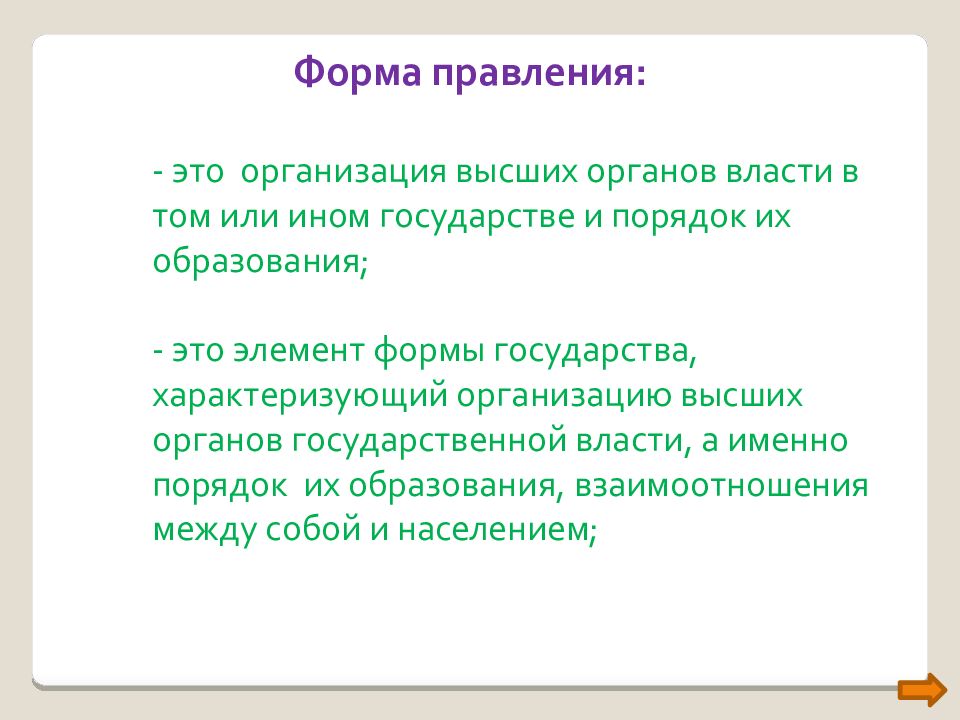 Форма правления:

- это организация высших органов власти в том или ином государстве и порядок их образования;

- это элемент формы государства, характеризующий организацию высших органов государственной власти, а именно порядок их образования, взаимоотношения между собой и населением;